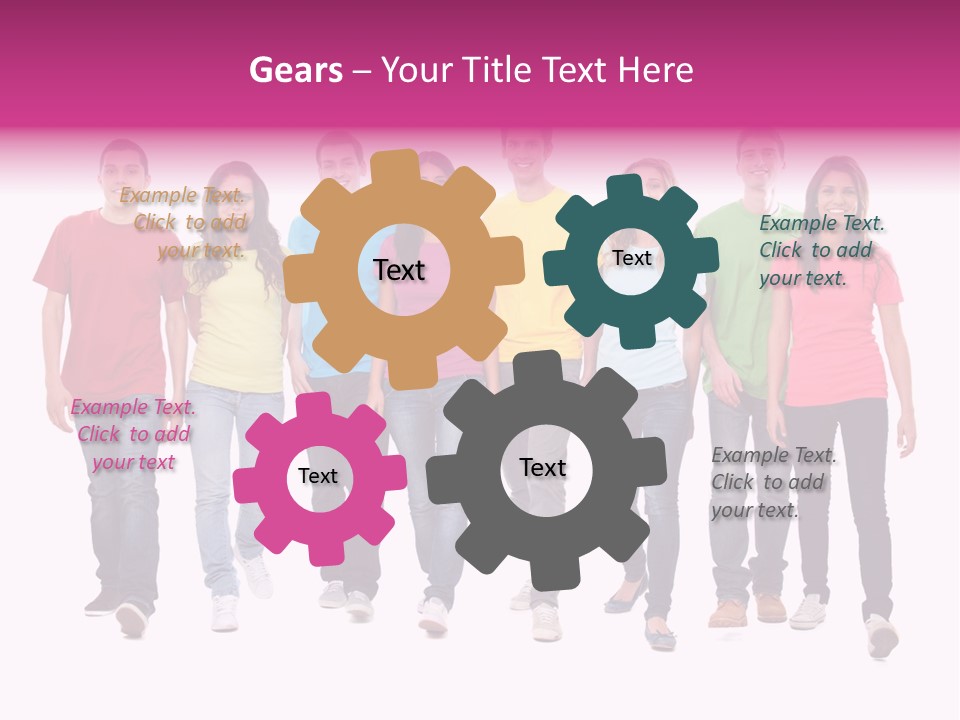 Gears – Your Title Text Here

Example Text. Click to add your text.

Text

Text

Example Text. Click to add your text.

Example Text. Click to add your text

Text

Text

Example Text. Click to add your text.